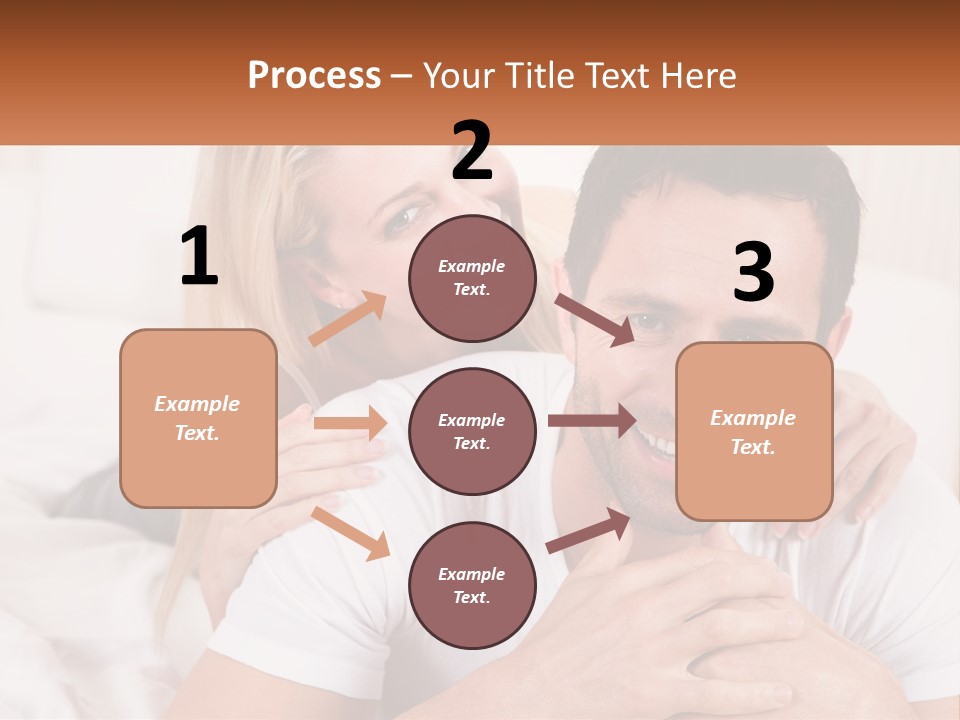 Process – Your Title Text Here

1

Example Text.

2

Example Text.

Example Text.

Example Text.

3

Example Text.